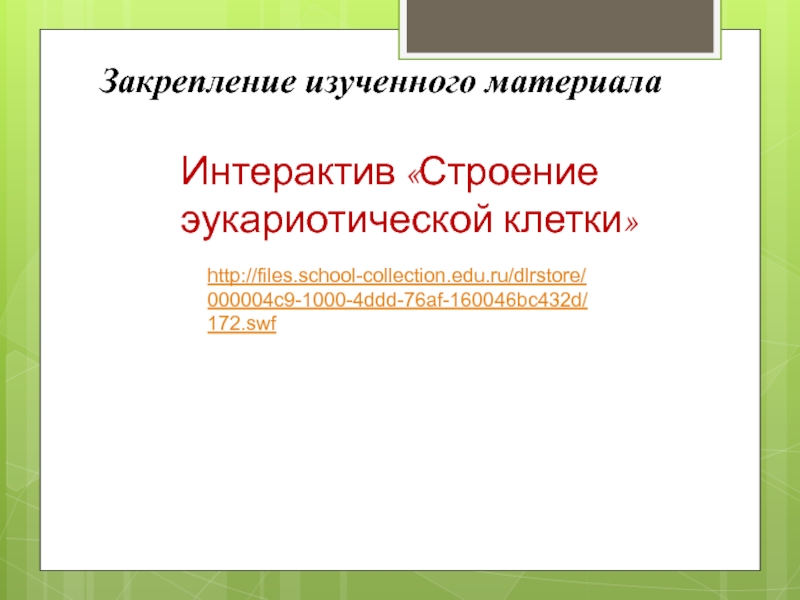 Закрепление изученного материала

Интерактив «Строение эукариотической клетки»

http://files.school-collection.edu.ru/dlrstore/000004c9-1000-4ddd-76af-160046bc432d/172.swf